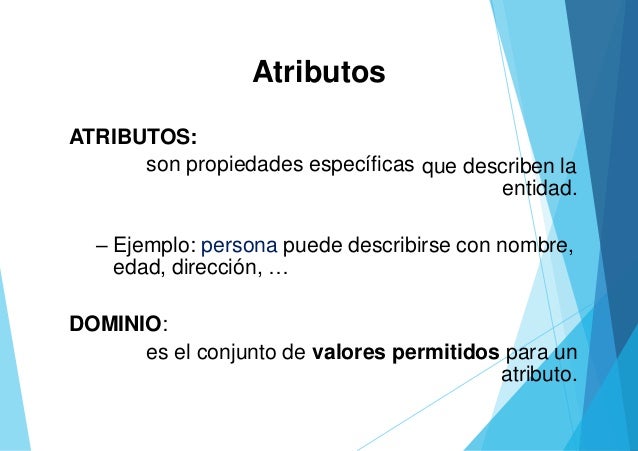 Atributos

ATRIBUTOS:
son propiedades específicas que describen la entidad.

– Ejemplo: persona puede describirse con nombre, edad, dirección, …

DOMINIO:
es el conjunto de valores permitidos para un atributo.